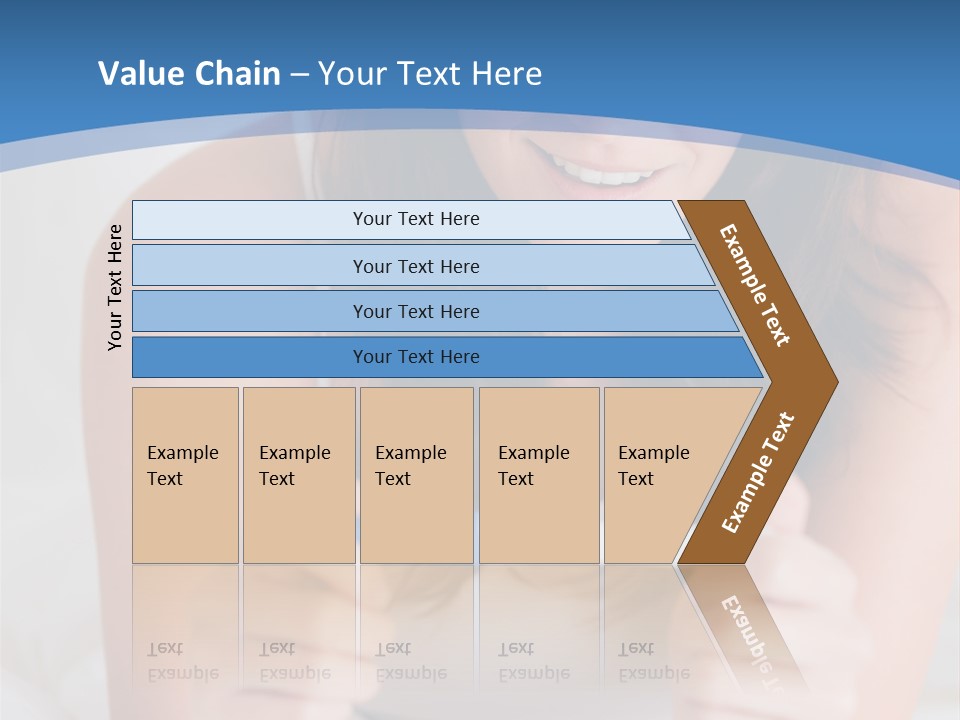 Value Chain – Your Text Here

Your Text Here

Your Text Here

Your Text Here

Your Text Here

Your Text Here

Example Text

Example Text

Example Text

Example Text

Example Text

Example Text

Example Text